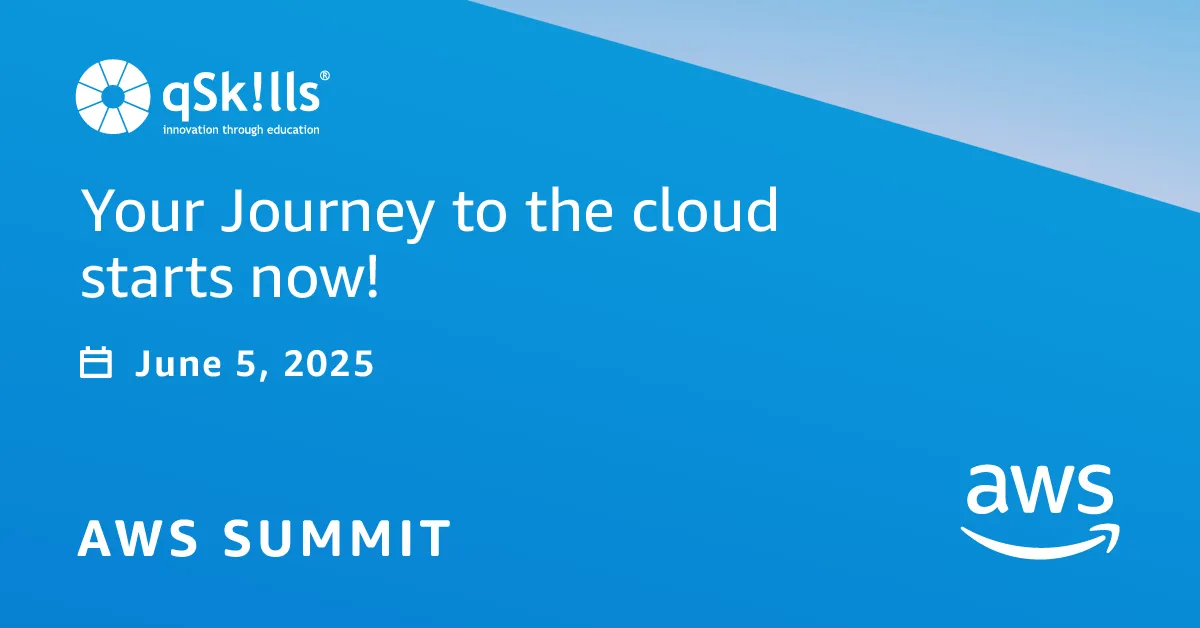 qSk!lls®
innovation through education

Your Journey to the cloud starts now!

June 5, 2025

AWS SUMMIT

aws